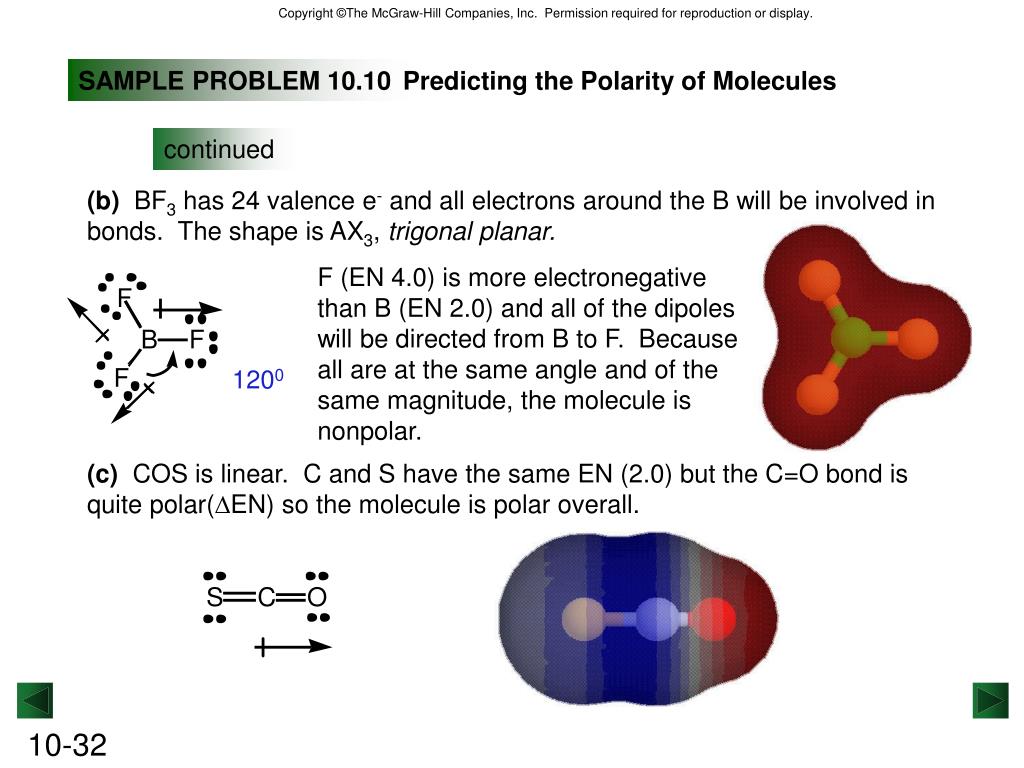 Copyright ©The McGraw-Hill Companies, Inc. Permission required for reproduction or display.

SAMPLE PROBLEM 10.10 Predicting the Polarity of Molecules

continued

**(b)** $BF_3$ has 24 valence $e^-$ and all electrons around the B will be involved in bonds. The shape is $AX_3$, *trigonal planar.*

F
B—F
F
$120^0$

F (EN 4.0) is more electronegative than B (EN 2.0) and all of the dipoles will be directed from B to F. Because all are at the same angle and of the same magnitude, the molecule is nonpolar.

**(c)** COS is linear. C and S have the same EN (2.0) but the C=O bond is quite polar($\Delta$EN) so the molecule is polar overall.

S=C=O

10-32